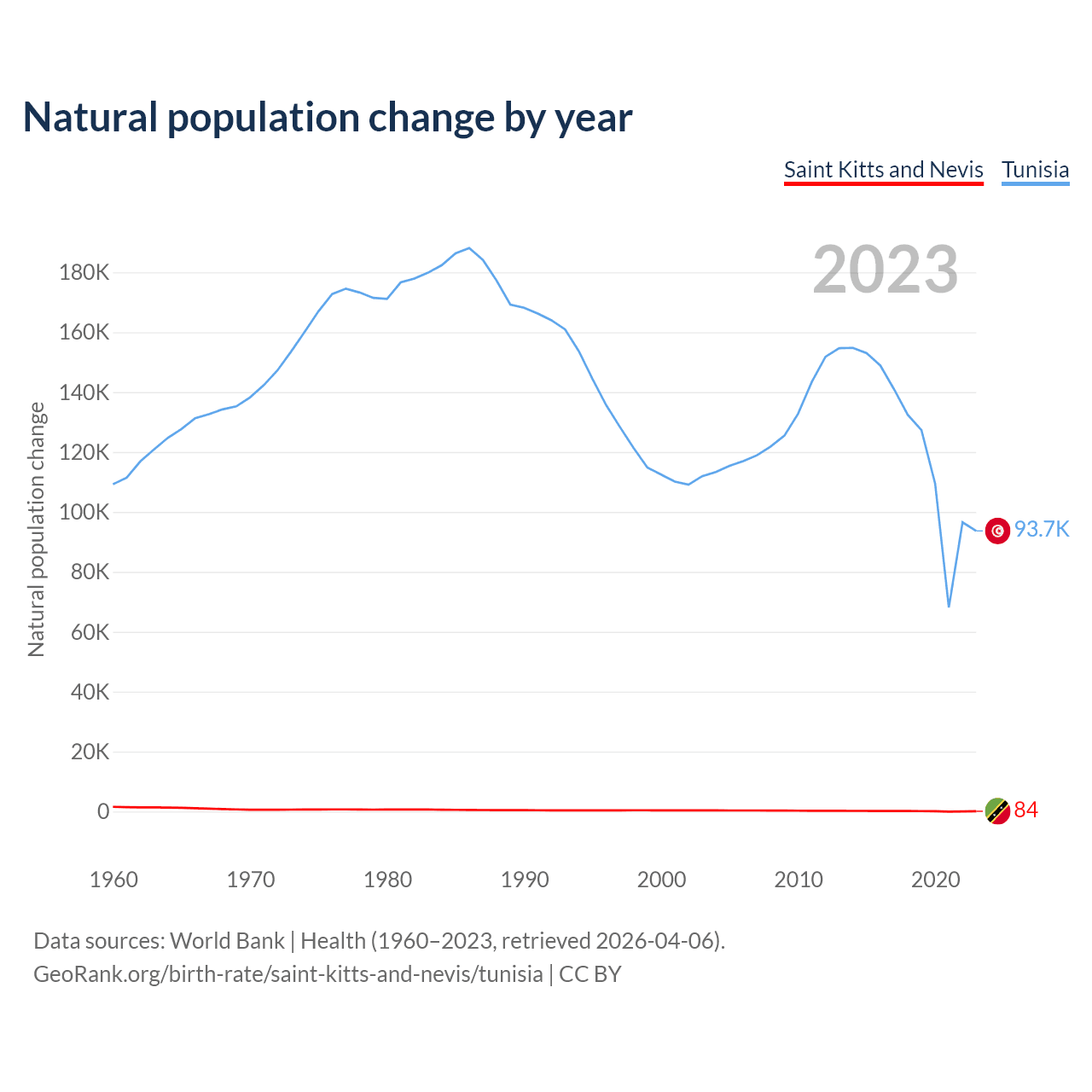 Natural population change by year

Saint Kitts and Nevis Tunisia

2023

Natural population change

180K
160K
140K
120K
100K
80K
60K
40K
20K
0

93.7K
84

1960 1970 1980 1990 2000 2010 2020

Data sources: World Bank | Health (1960–2023, retrieved 2026-04-06).
GeoRank.org/birth-rate/saint-kitts-and-nevis/tunisia | CC BY